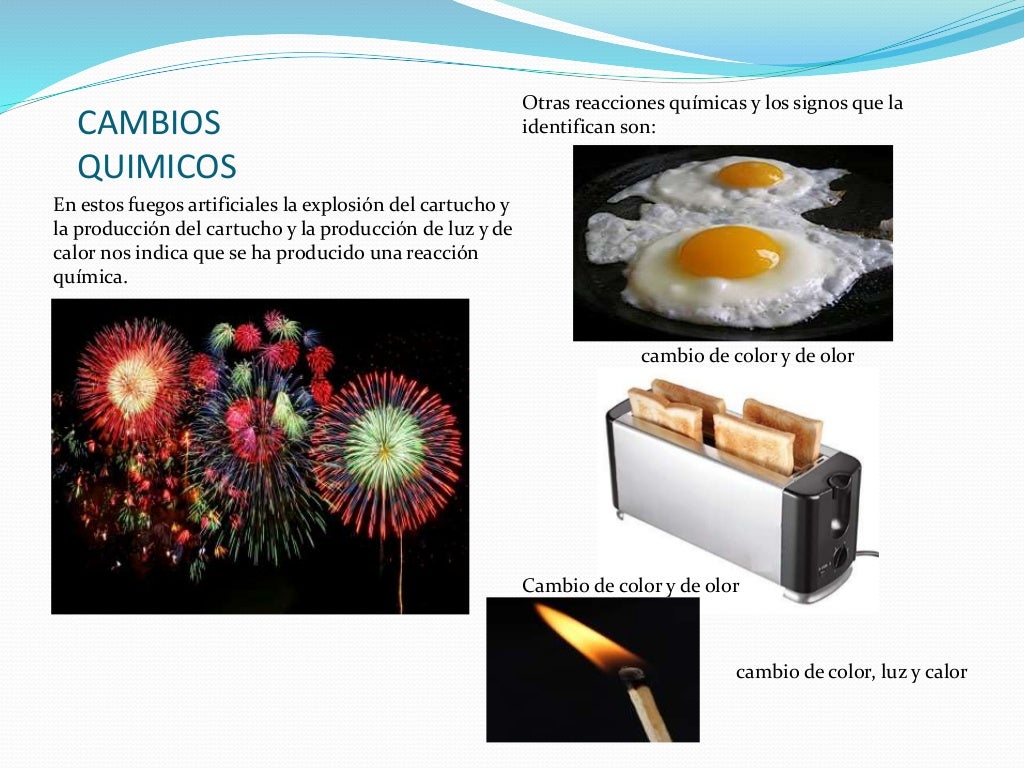 CAMBIOS QUIMICOS

En estos fuegos artificiales la explosión del cartucho y la producción del cartucho y la producción de luz y de calor nos indica que se ha producido una reacción química.

Otras reacciones químicas y los signos que la identifican son:

cambio de color y de olor

Cambio de color y de olor

cambio de color, luz y calor